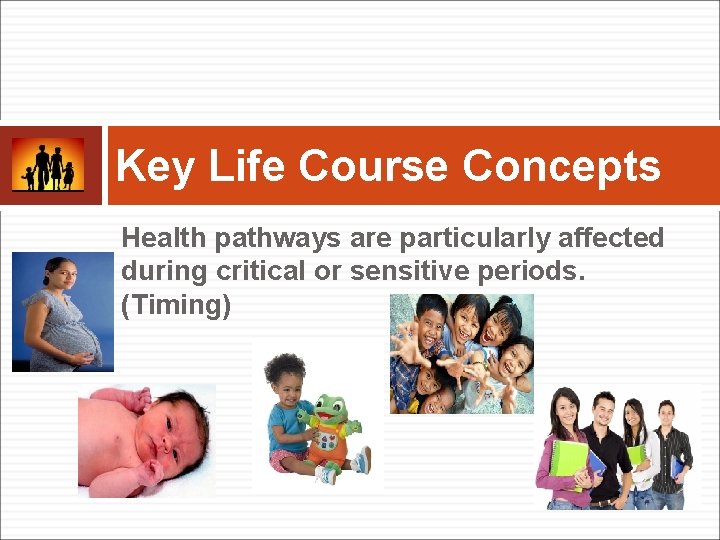 Key Life Course Concepts

Health pathways are particularly affected during critical or sensitive periods. (Timing)